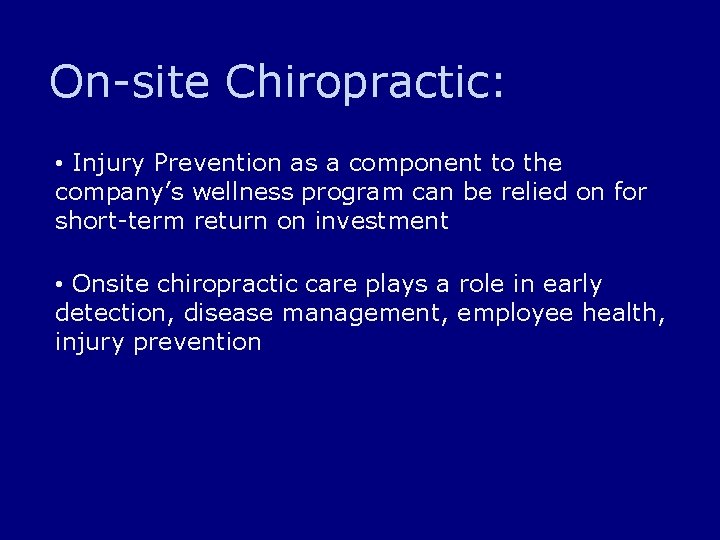 On-site Chiropractic:

• Injury Prevention as a component to the company’s wellness program can be relied on for short-term return on investment

• Onsite chiropractic care plays a role in early detection, disease management, employee health, injury prevention